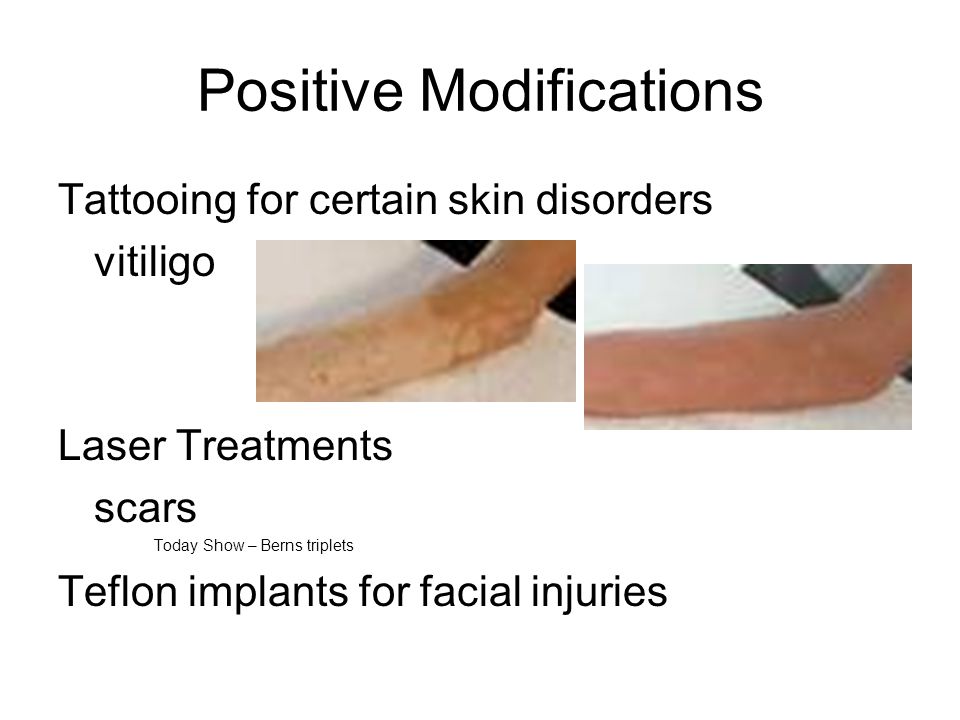 Positive Modifications

Tattooing for certain skin disorders

vitiligo

Laser Treatments

scars

Today Show – Berns triplets

Teflon implants for facial injuries